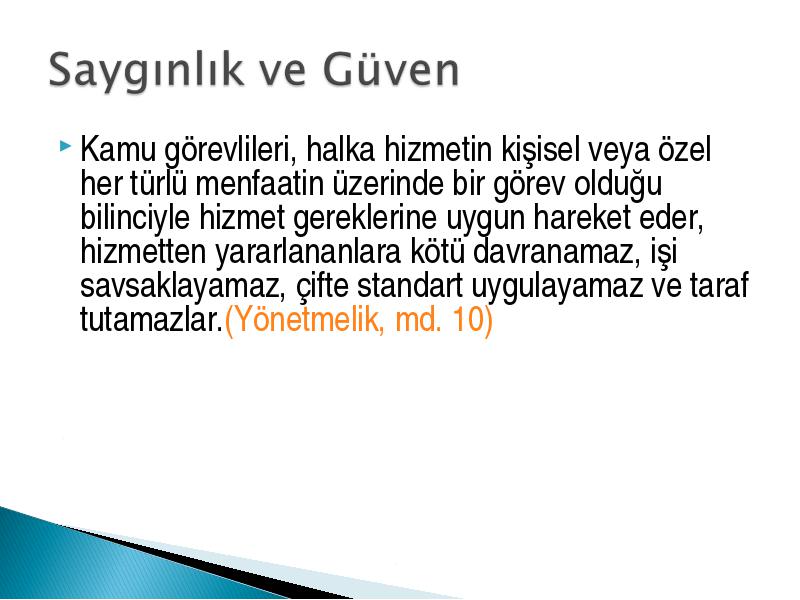 Saygınlık ve Güven

Kamu görevlileri, halka hizmetin kişisel veya özel her türlü menfaatin üzerinde bir görev olduğu bilinciyle hizmet gereklerine uygun hareket eder, hizmetten yararlananlara kötü davranamaz, işi savsaklayamaz, çifte standart uygulayamaz ve taraf tutamazlar.(Yönetmelik, md. 10)